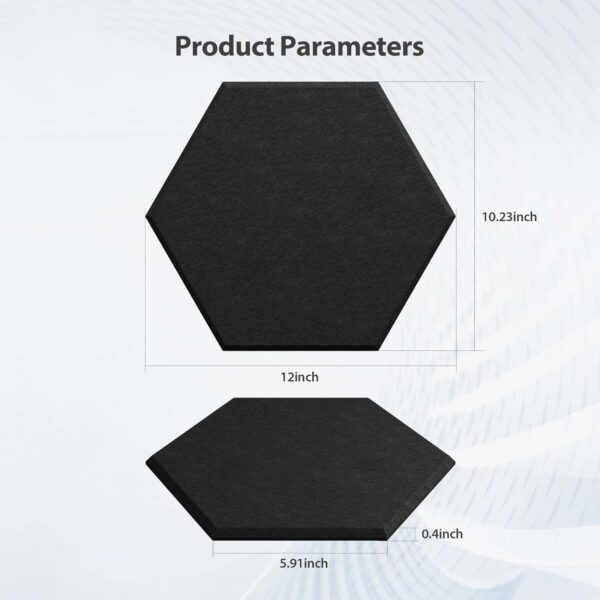 Product Parameters

10.23inch

12inch

0.4inch

5.91inch